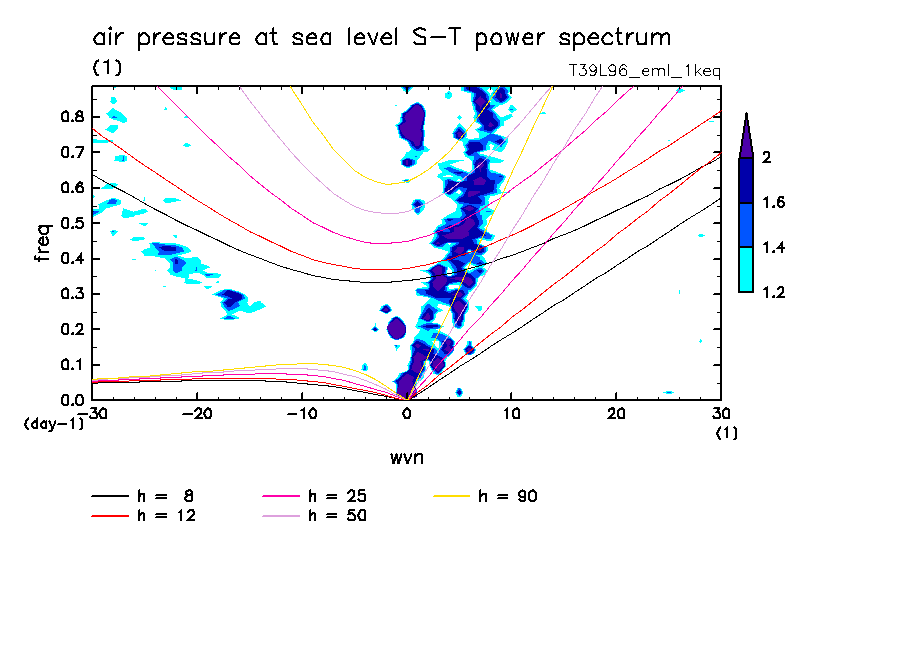 air pressure at sea level S-T power spectrum
(1)
T39L96_eml_1keq

freq
0.8
0.7
0.6
0.5
0.4
0.3
0.2
0.1
0.0
(day-1)
-30
-20
-10
0
10
20
30
(1)
wvn

2
1.6
1.4
1.2

h = 8
h = 12
h = 25
h = 50
h = 90